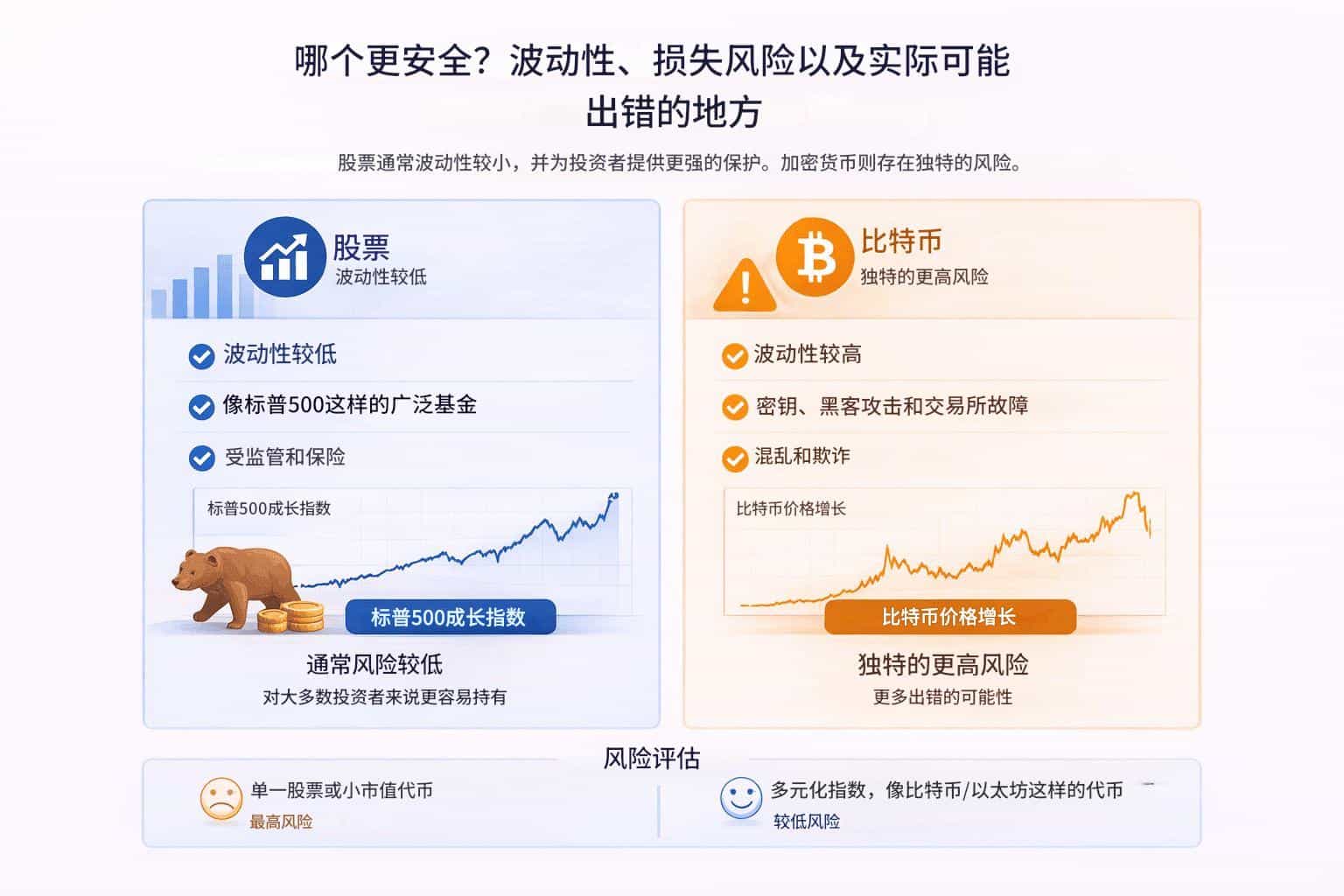 哪个更安全？波动性、损失风险以及实际可能出错的地方

股票通常波动性较小，并为投资者提供更强的保护。加密货币则存在独特的风险。

股票
波动性较低

波动性较低
像标普500这样的广泛基金
受监管和保险

标普500成长指数

标普500成长指数

通常风险较低
对大多数投资者来说更容易持有

比特币
独特的更高风险

波动性较高
密钥、黑客攻击和交易所故障
混乱和欺诈

比特币价格增长

比特币价格增长

独特的更高风险
更多出错的可能性

风险评估

单一股票或小市值代币
最高风险

多元化指数，像比特币/以太坊这样的代币
较低风险